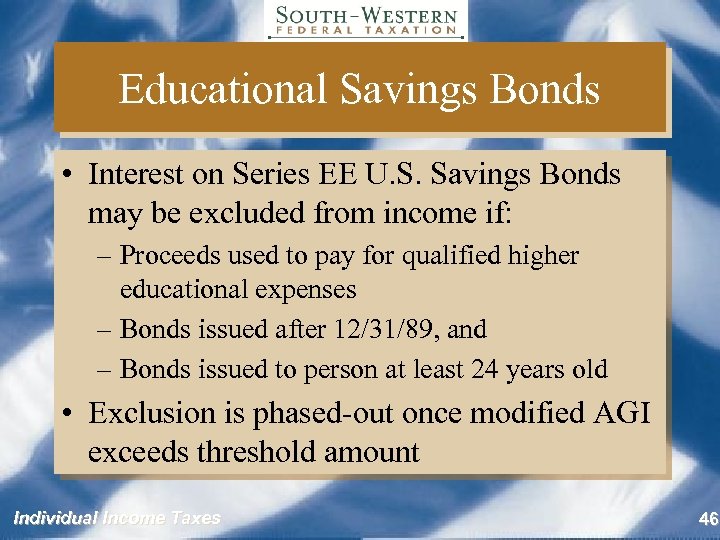 SOUTH-WESTERN
FEDERAL TAXATION

Educational Savings Bonds

• Interest on Series EE U.S. Savings Bonds may be excluded from income if:
– Proceeds used to pay for qualified higher educational expenses
– Bonds issued after 12/31/89, and
– Bonds issued to person at least 24 years old
• Exclusion is phased-out once modified AGI exceeds threshold amount

Individual Income Taxes

46